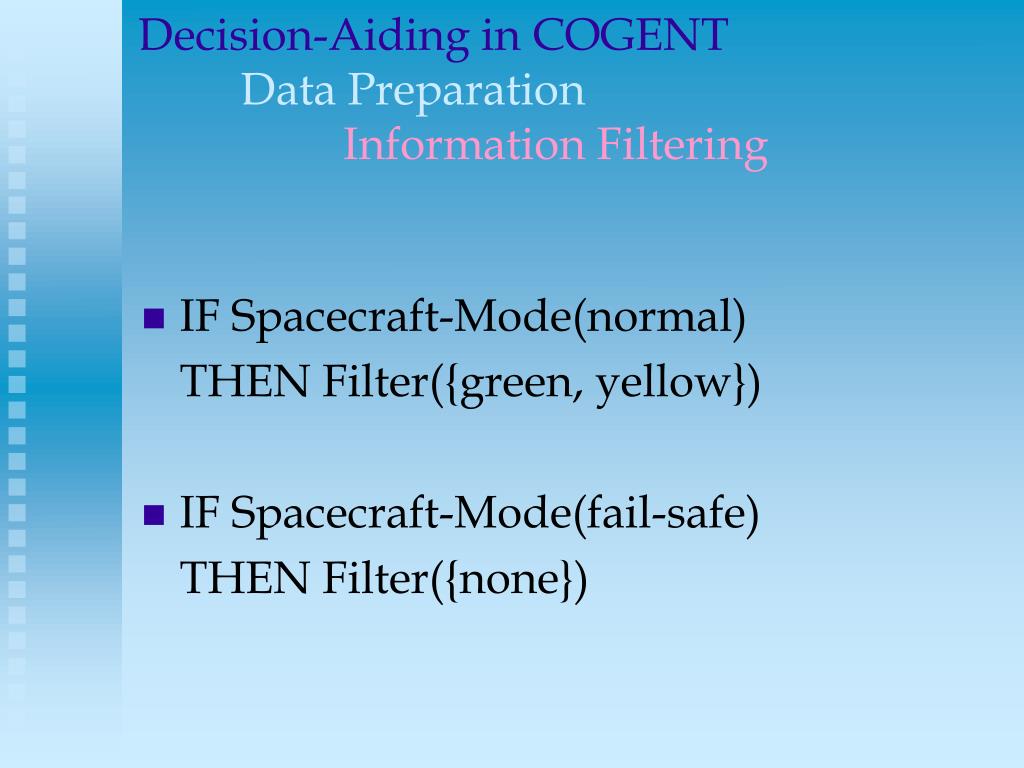 Decision-Aiding in COGENT
Data Preparation
Information Filtering

■ IF Spacecraft-Mode(normal)
THEN Filter({green, yellow})

■ IF Spacecraft-Mode(fail-safe)
THEN Filter({none})